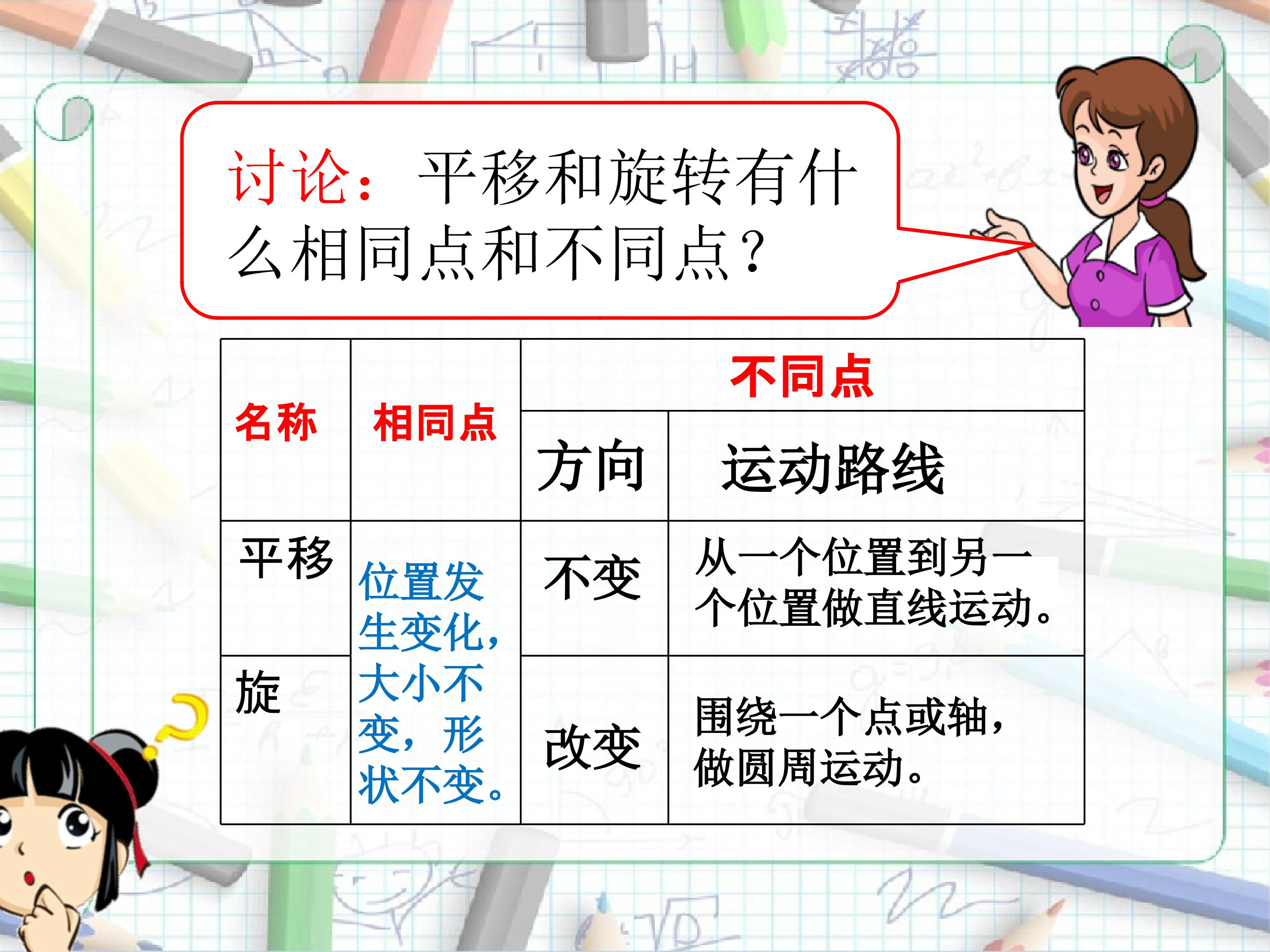 讨论：平移和旋转有什么相同点和不同点？

| 名称 | 相同点 | 不同点 | |
|---|---|---|---|
| | | 方向 | 运动路线 |
| 平移 | 位置发生变化，大小不变，形状不变。 | 不变 | 从一个位置到另一个位置做直线运动。 |
| 旋 | | 改变 | 围绕一个点或轴，做圆周运动。 |